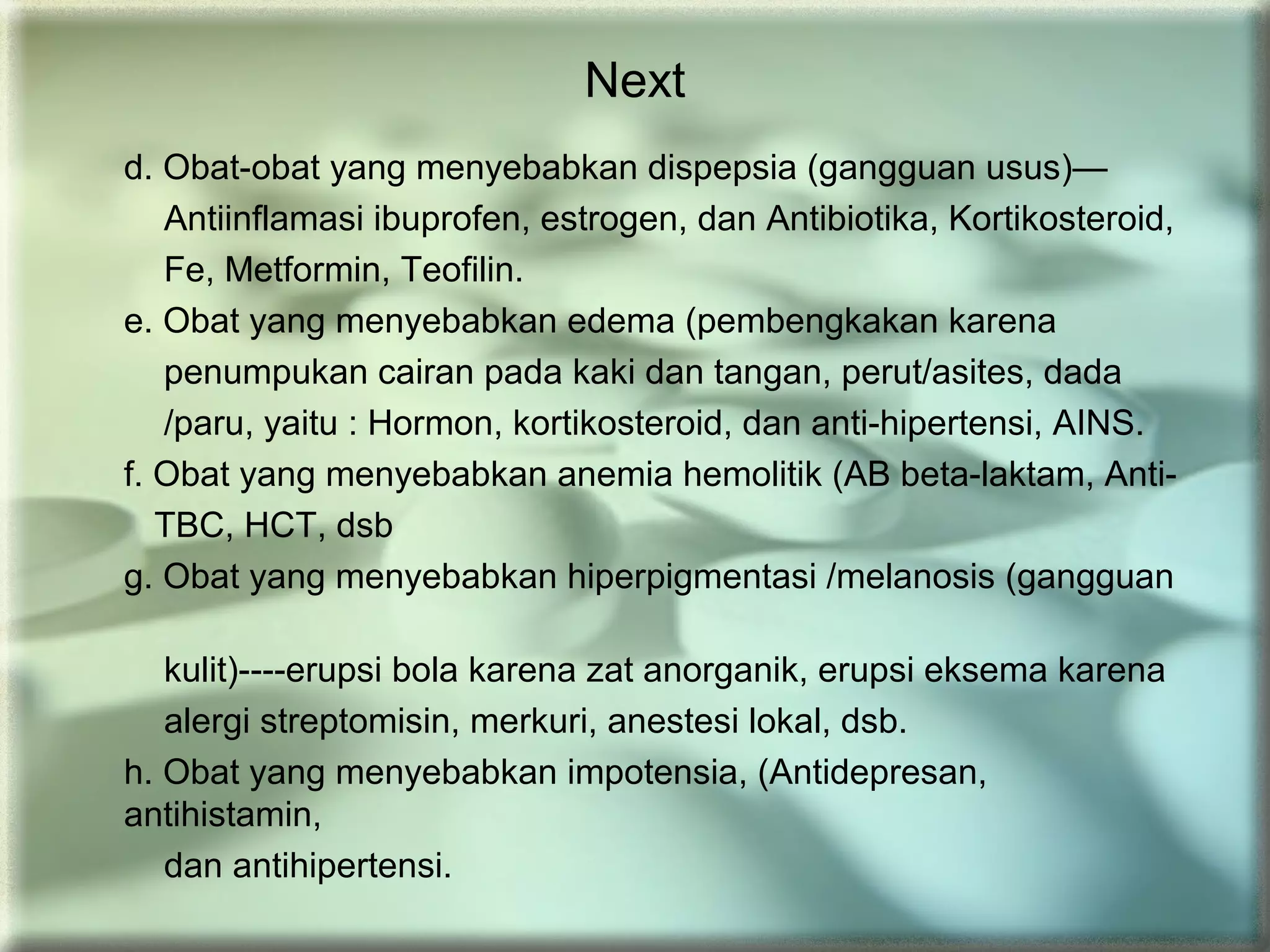 Next

d. Obat-obat yang menyebabkan dispepsia (gangguan usus)— Antiinflamasi ibuprofen, estrogen, dan Antibiotika, Kortikosteroid, Fe, Metformin, Teofilin.

e. Obat yang menyebabkan edema (pembengkakan karena penumpukan cairan pada kaki dan tangan, perut/asites, dada /paru, yaitu : Hormon, kortikosteroid, dan anti-hipertensi, AINS.

f. Obat yang menyebabkan anemia hemolitik (AB beta-laktam, Anti-TBC, HCT, dsb

g. Obat yang menyebabkan hiperpigmentasi /melanosis (gangguan

kulit)----erupsi bola karena zat anorganik, erupsi eksema karena alergi streptomisin, merkuri, anestesi lokal, dsb.

h. Obat yang menyebabkan impotensia, (Antidepresan, antihistamin,

dan antihipertensi.